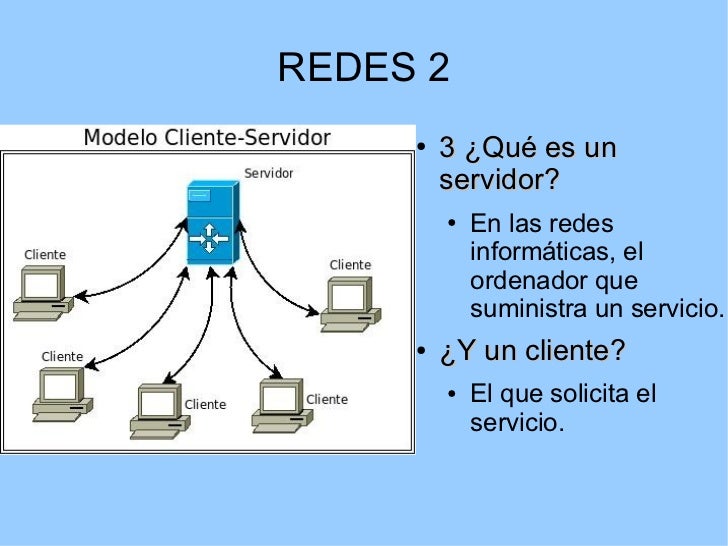 REDES 2

Modelo Cliente-Servidor

Servidor

Cliente

Cliente

Cliente

Cliente

Cliente

• 3 ¿Qué es un servidor?

• En las redes informáticas, el ordenador que suministra un servicio.

• ¿Y un cliente?

• El que solicita el servicio.